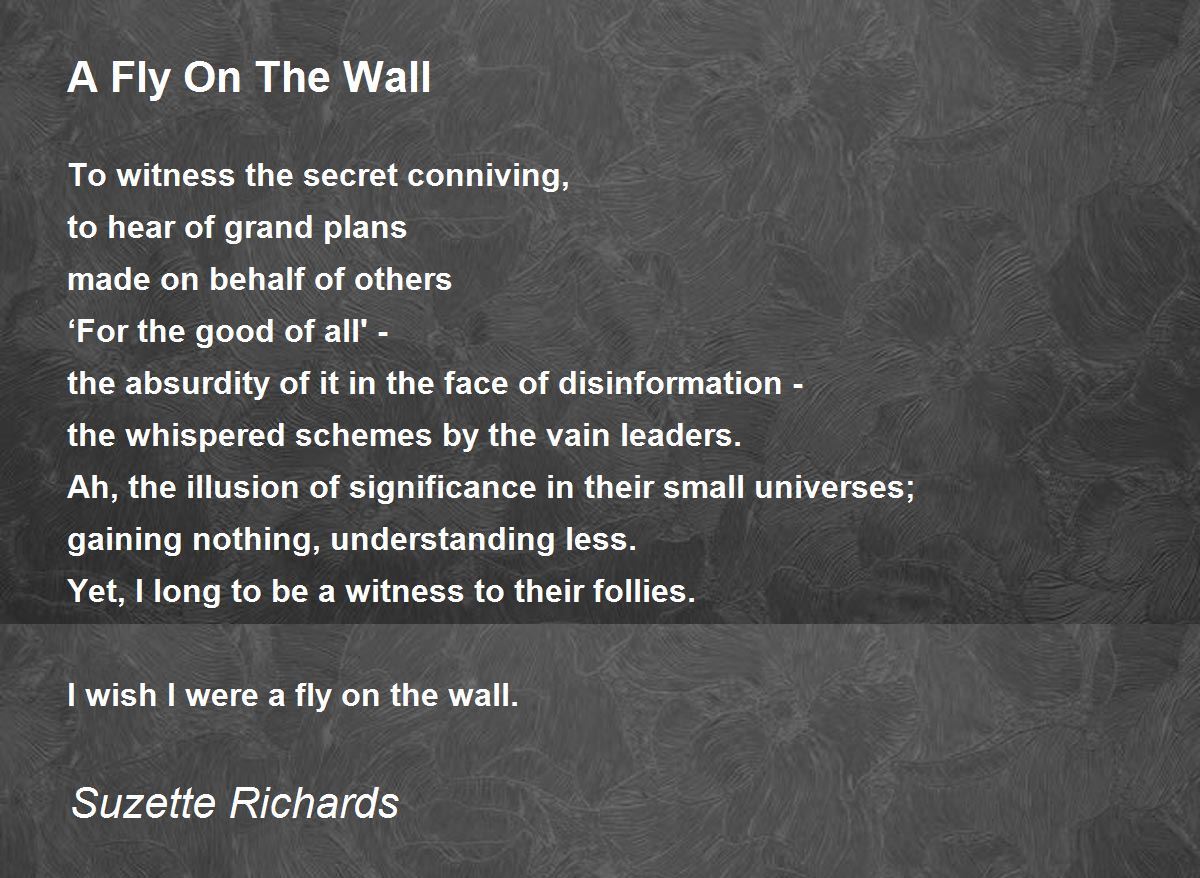 A Fly On The Wall

To witness the secret conniving,
to hear of grand plans
made on behalf of others
‘For the good of all' -
the absurdity of it in the face of disinformation -
the whispered schemes by the vain leaders.
Ah, the illusion of significance in their small universes;
gaining nothing, understanding less.
Yet, I long to be a witness to their follies.

I wish I were a fly on the wall.

Suzette Richards